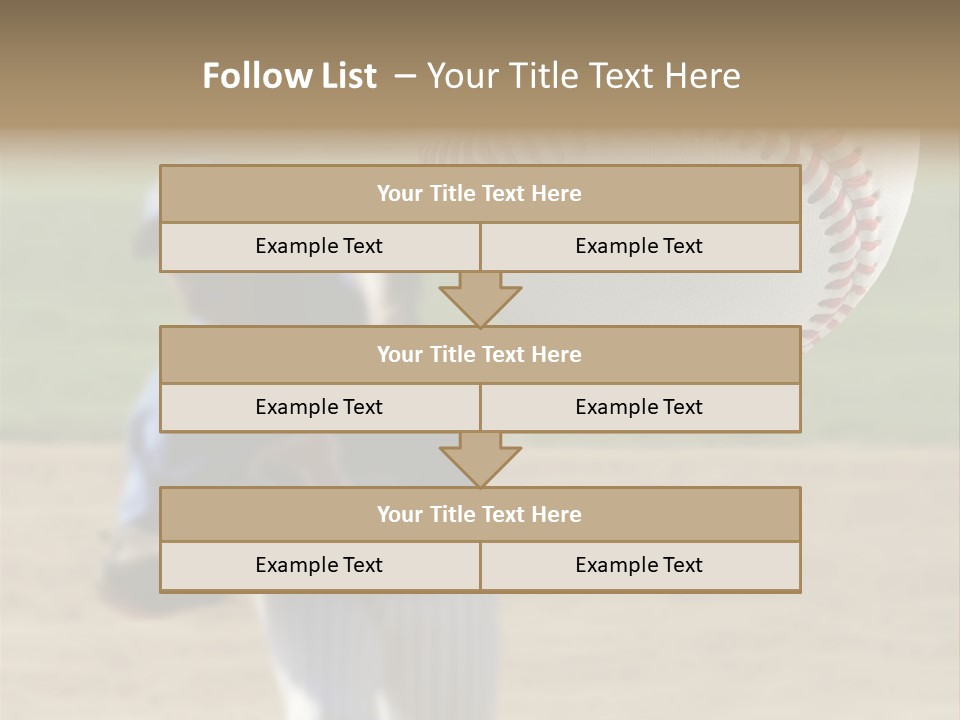 Follow List – Your Title Text Here

Your Title Text Here

Example Text

Example Text

Your Title Text Here

Example Text

Example Text

Your Title Text Here

Example Text

Example Text